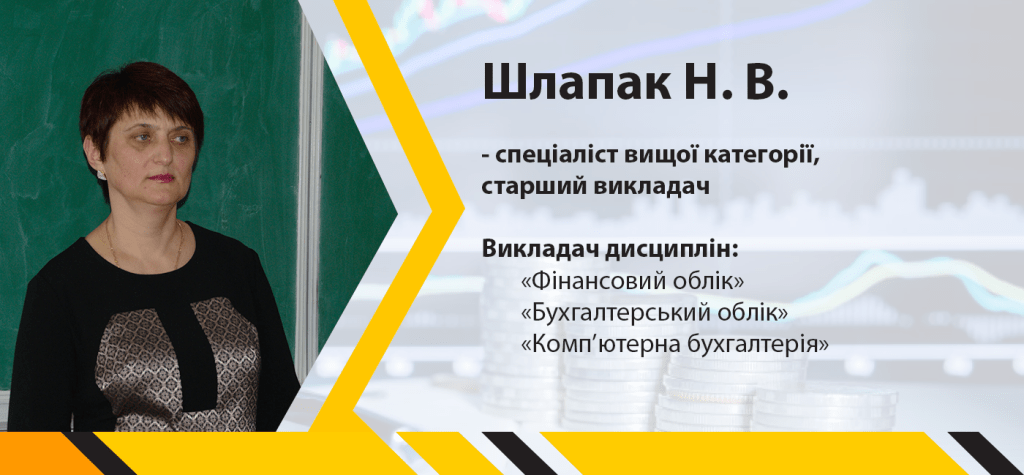 Шлапак Н. В.

- спеціаліст вищої категорії, старший викладач

Викладач дисциплін:
«Фінансовий облік»
«Бухгалтерський облік»
«Комп'ютерна бухгалтерія»